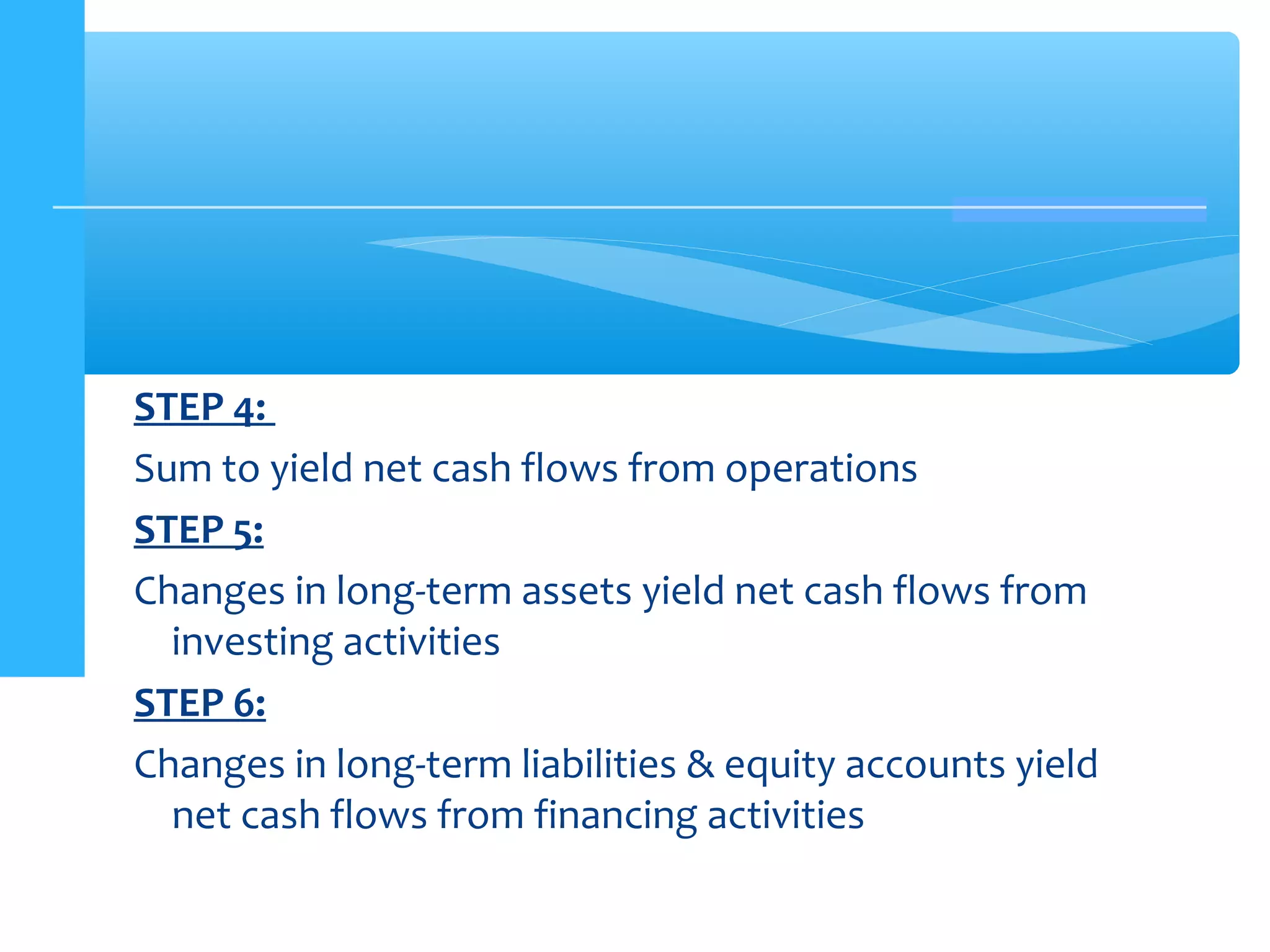 STEP 4:

Sum to yield net cash flows from operations

STEP 5:

Changes in long-term assets yield net cash flows from investing activities

STEP 6:

Changes in long-term liabilities & equity accounts yield net cash flows from financing activities